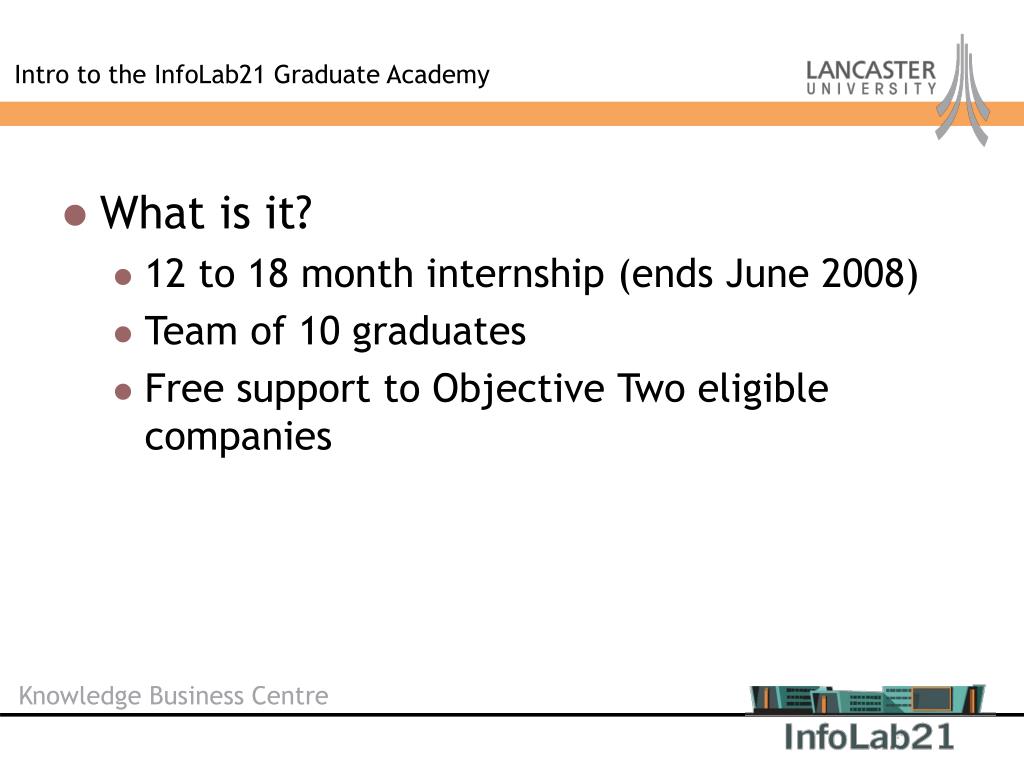 Intro to the InfoLab21 Graduate Academy

LANCASTER
UNIVERSITY

- What is it?
  - 12 to 18 month internship (ends June 2008)
  - Team of 10 graduates
  - Free support to Objective Two eligible companies

Knowledge Business Centre

InfoLab21